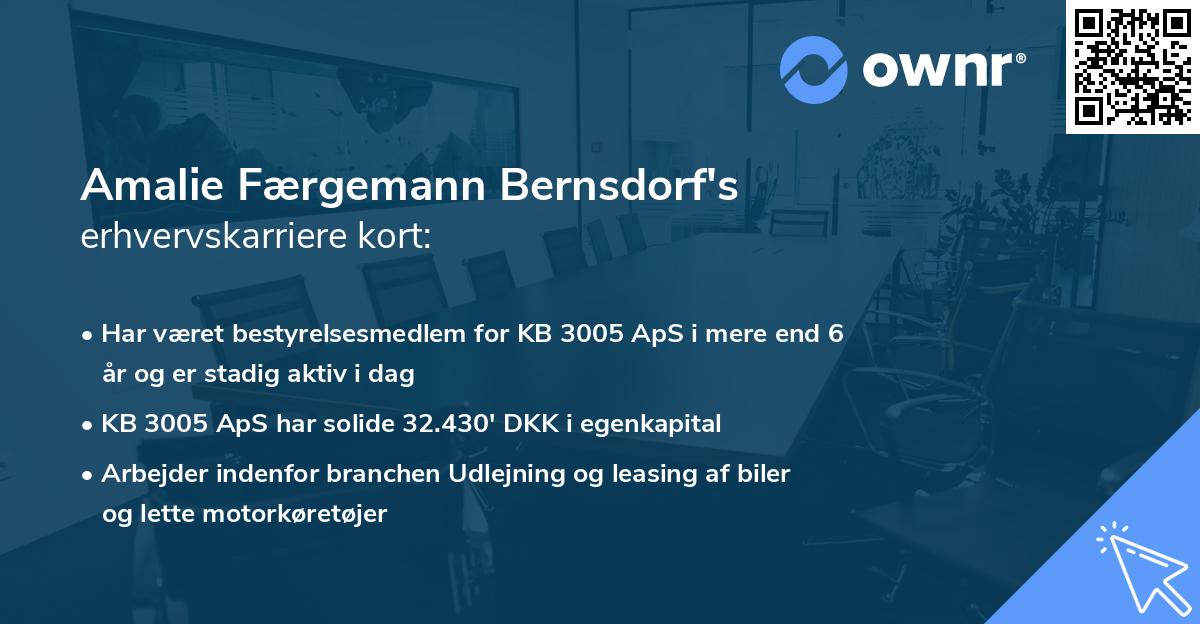 ownr®

Amalie Færgemann Bernsdorf's
erhvervskarriere kort:

• Har været bestyrelsesmedlem for KB 3005 ApS i mere end 6 år og er stadig aktiv i dag
• KB 3005 ApS har solide 32.430' DKK i egenkapital
• Arbejder indenfor branchen Udlejning og leasing af biler og lette motorkøretøjer